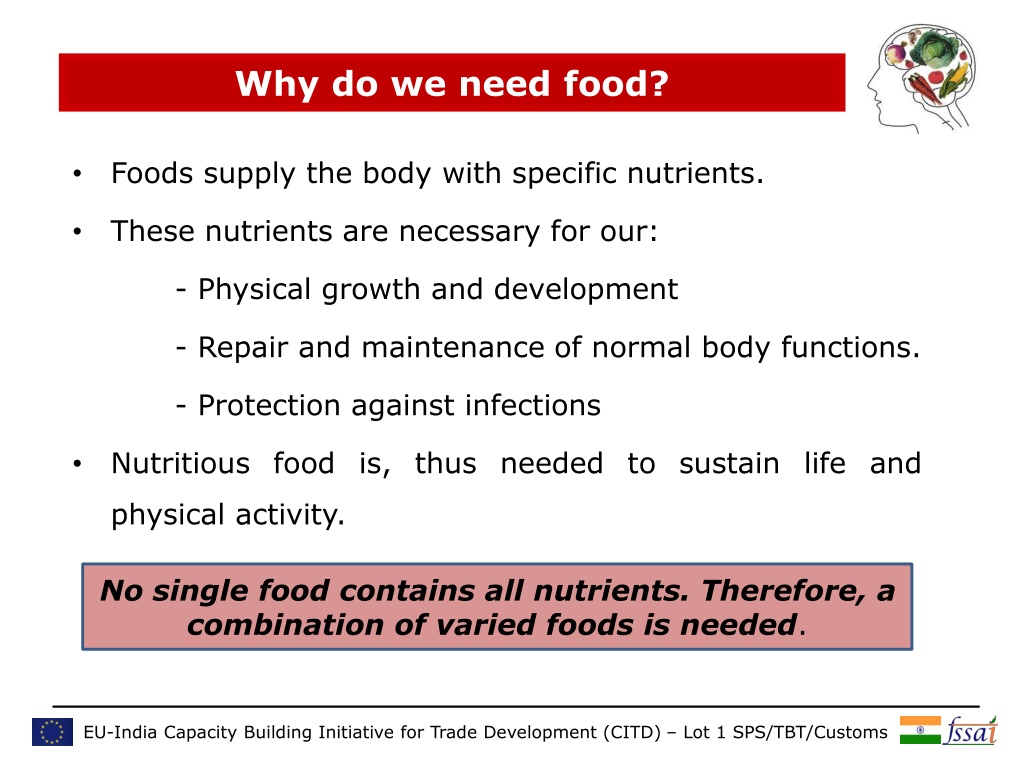 Why do we need food?

• Foods supply the body with specific nutrients.

• These nutrients are necessary for our:

- Physical growth and development

- Repair and maintenance of normal body functions.

- Protection against infections

• Nutritious food is, thus needed to sustain life and physical activity.

No single food contains all nutrients. Therefore, a combination of varied foods is needed.

EU-India Capacity Building Initiative for Trade Development (CITD) – Lot 1 SPS/TBT/Customs

fssai